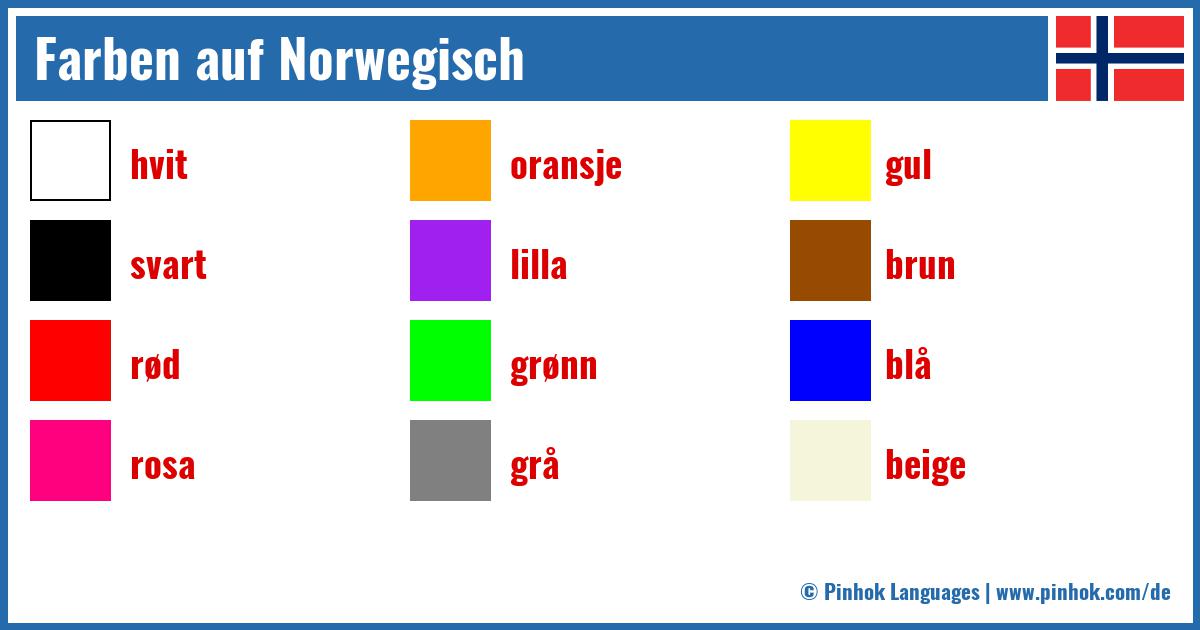 Farben auf Norwegisch

hvit

svart

rød

rosa

oransje

lilla

grønn

grå

gul

brun

blå

beige

© Pinhok Languages | www.pinhok.com/de